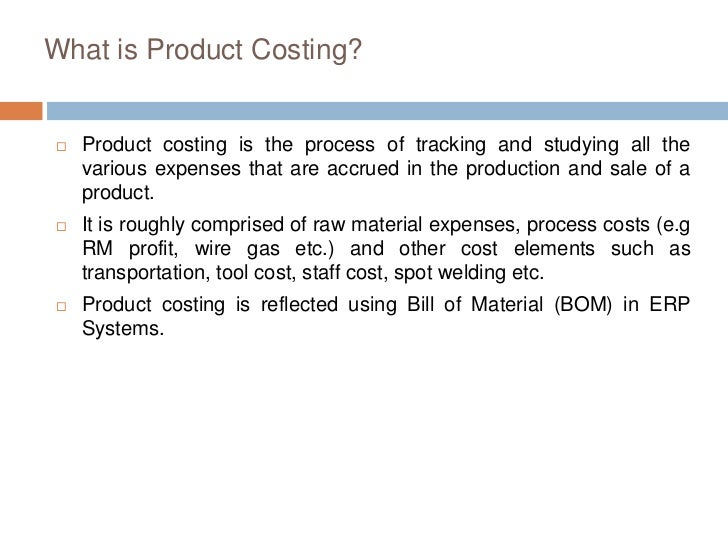 What is Product Costing?

□ Product costing is the process of tracking and studying all the various expenses that are accrued in the production and sale of a product.

□ It is roughly comprised of raw material expenses, process costs (e.g RM profit, wire gas etc.) and other cost elements such as transportation, tool cost, staff cost, spot welding etc.

□ Product costing is reflected using Bill of Material (BOM) in ERP Systems.